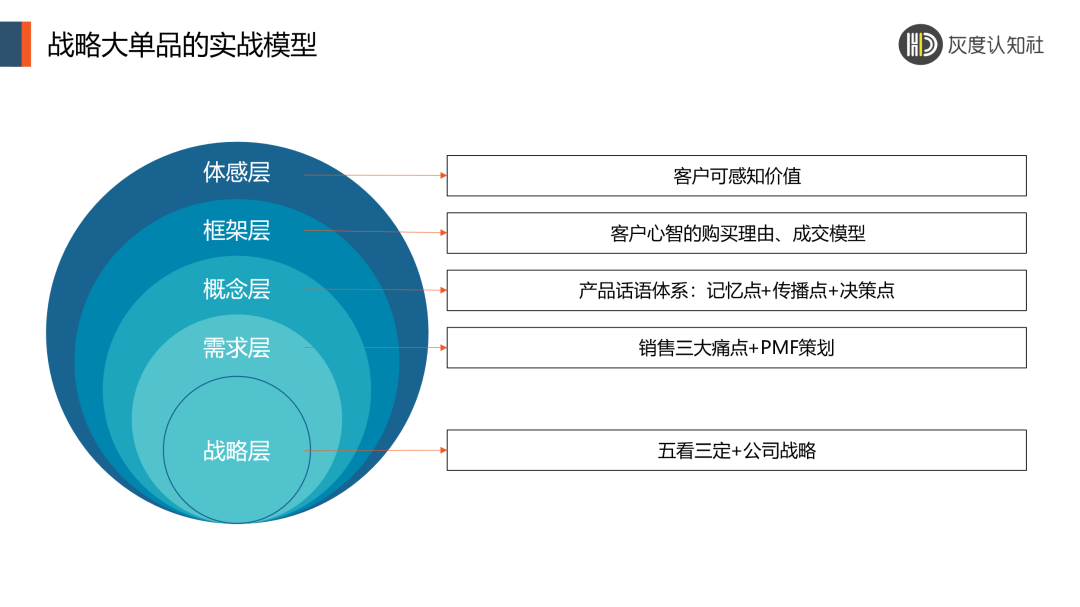 战略大单品的实战模型

灰度认知社

体感层

客户可感知价值

框架层

客户心智的购买理由、成交模型

概念层

产品话语体系：记忆点+传播点+决策点

需求层

销售三大痛点+PMF策划

战略层

五看三定+公司战略